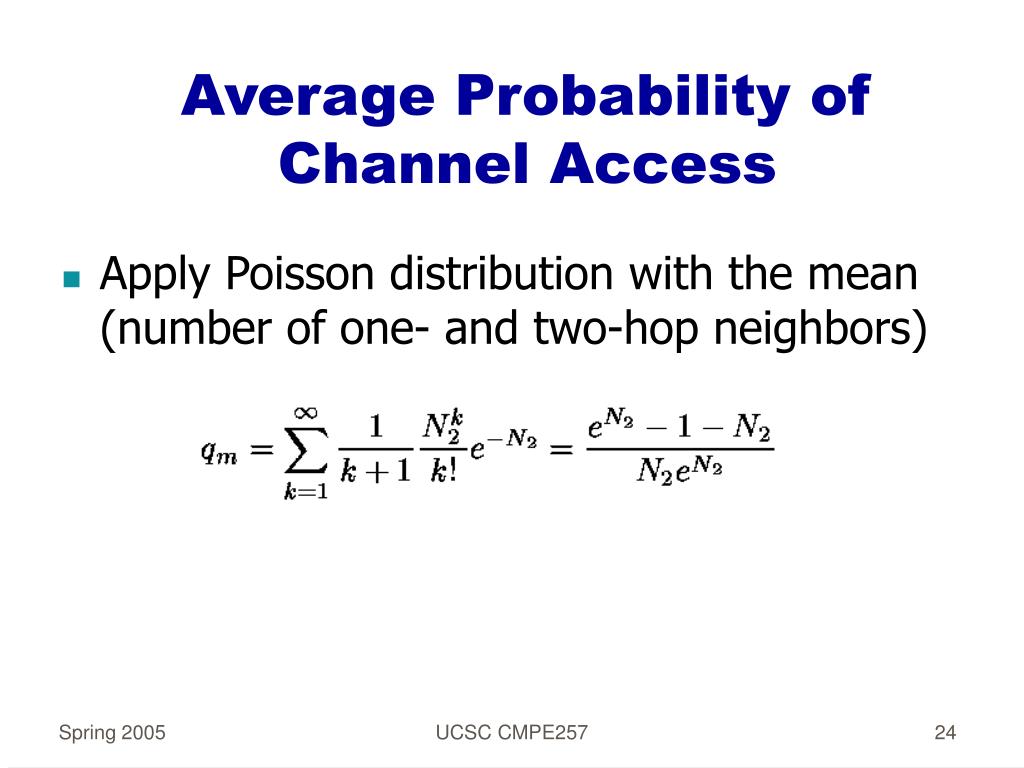 Average Probability of Channel Access

Apply Poisson distribution with the mean (number of one- and two-hop neighbors)

$q_m = \sum_{k=1}^{\infty} \frac{1}{k+1} \frac{N_2^k}{k!} e^{-N_2} = \frac{e^{N_2} - 1 - N_2}{N_2 e^{N_2}}$

Spring 2005

UCSC CMPE257

24